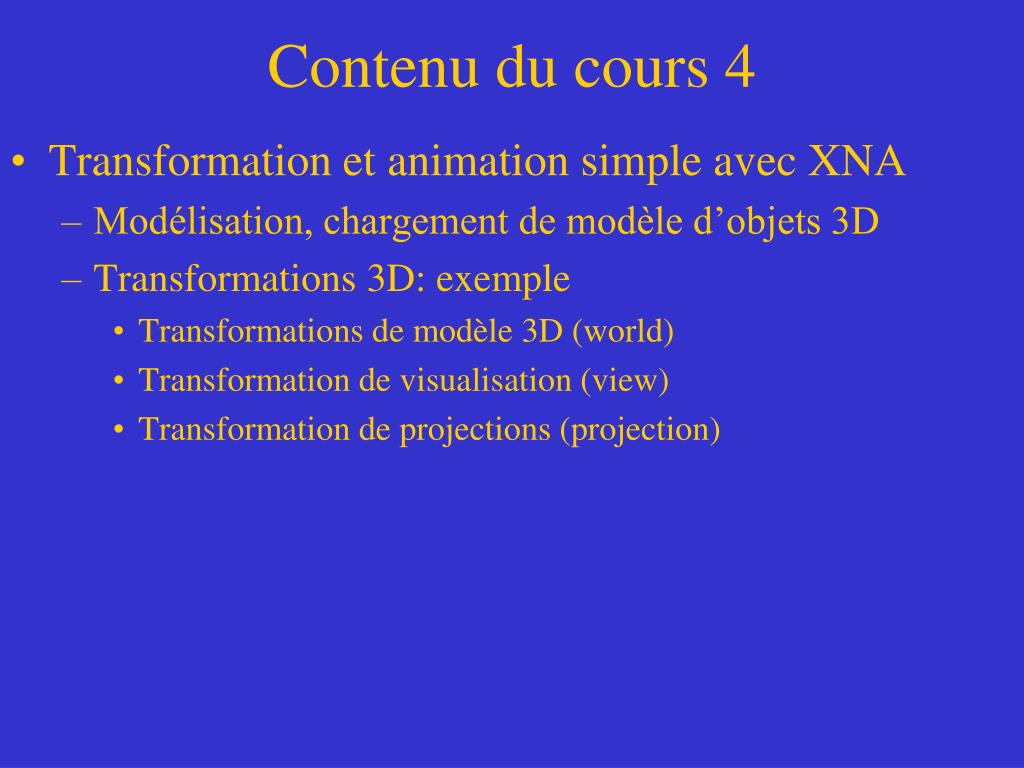 Contenu du cours 4

• Transformation et animation simple avec XNA
– Modélisation, chargement de modèle d’objets 3D
– Transformations 3D: exemple
• Transformations de modèle 3D (world)
• Transformation de visualisation (view)
• Transformation de projections (projection)